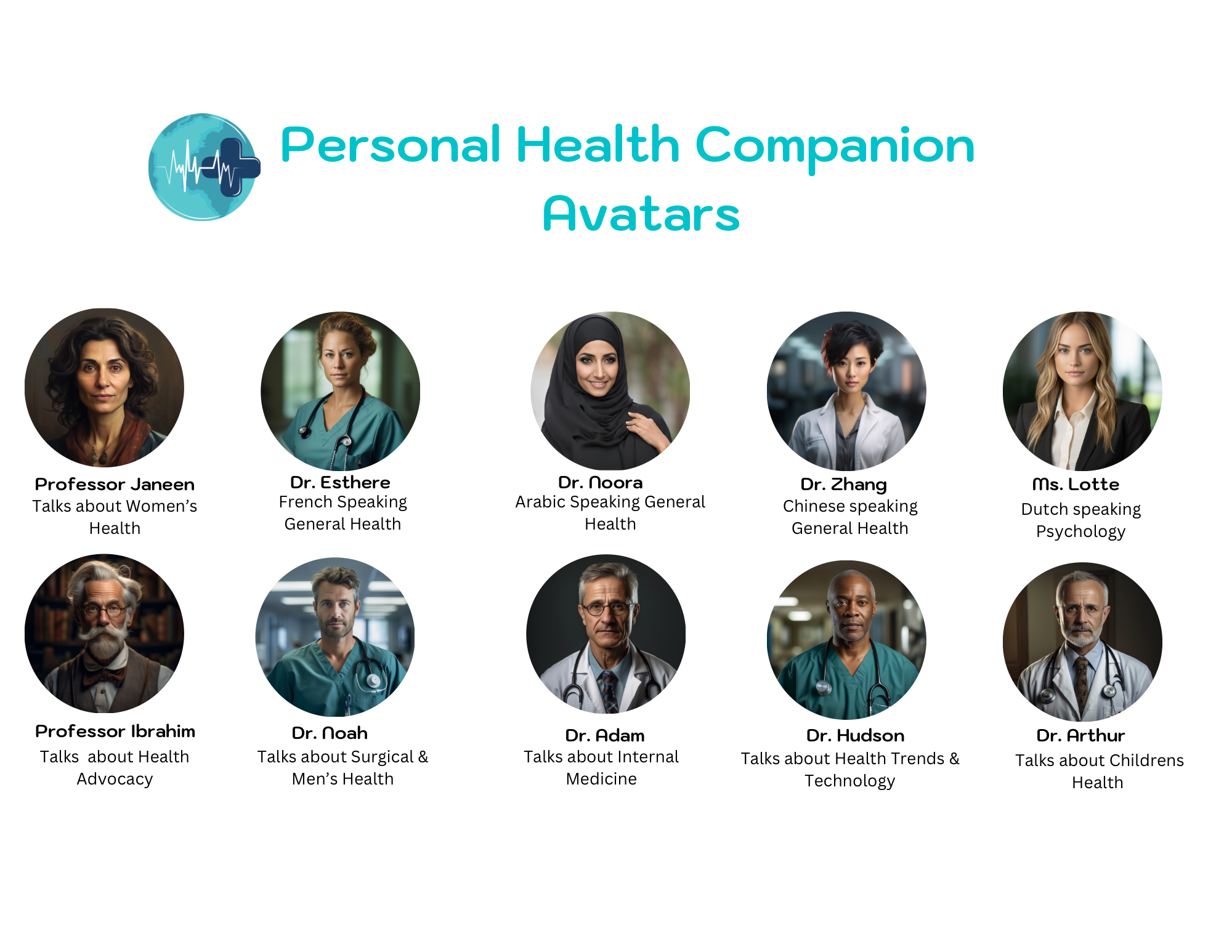 Personal Health Companion Avatars

Professor Janeen
Talks about Women's Health

Dr. Esthere
French Speaking General Health

Dr. Noora
Arabic Speaking General Health

Dr. Zhang
Chinese speaking General Health

Ms. Lotte
Dutch speaking Psychology

Professor Ibrahim
Talks about Health Advocacy

Dr. Noah
Talks about Surgical & Men's Health

Dr. Adam
Talks about Internal Medicine

Dr. Hudson
Talks about Health Trends & Technology

Dr. Arthur
Talks about Childrens Health